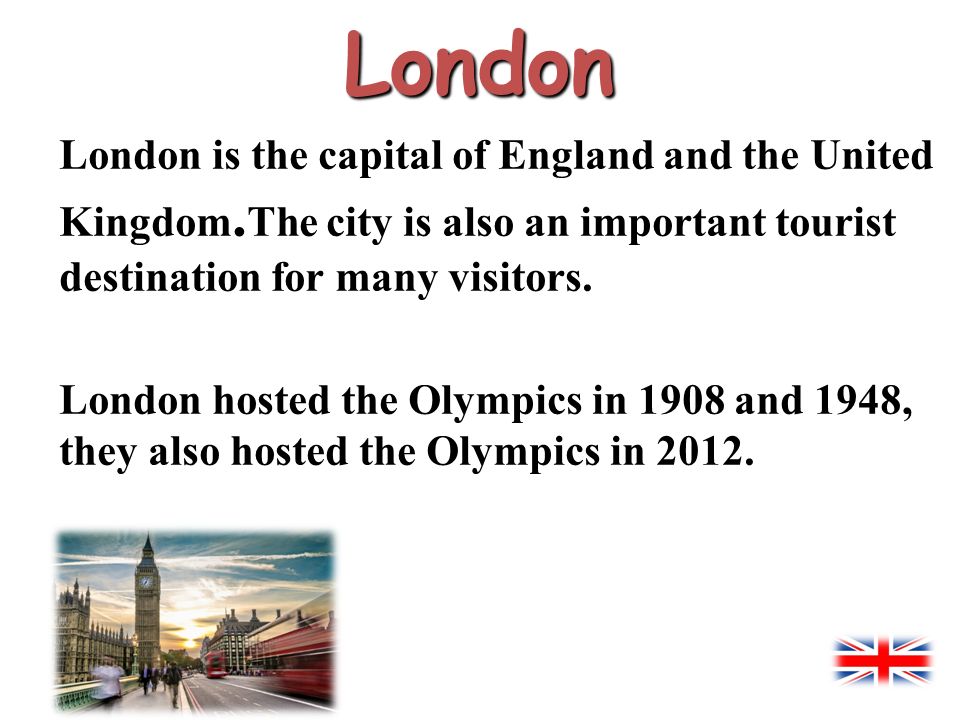 London

London is the capital of England and the United Kingdom.The city is also an important tourist destination for many visitors.

London hosted the Olympics in 1908 and 1948, they also hosted the Olympics in 2012.